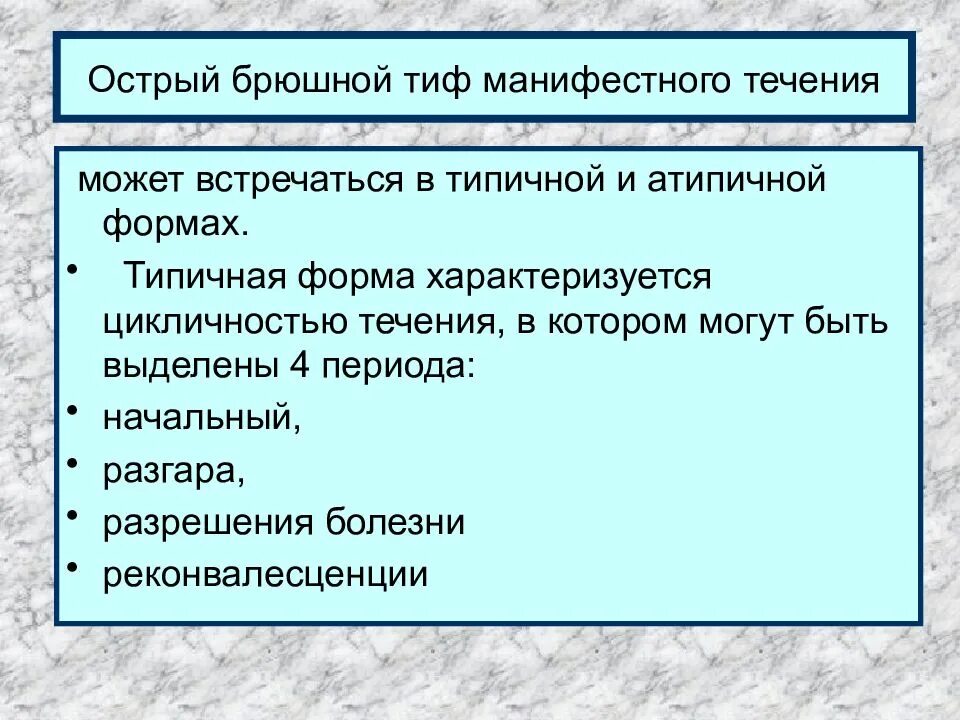 Острый брюшной тиф манифестного течения

может встречаться в типичной и атипичной формах.

• Типичная форма характеризуется цикличностью течения, в котором могут быть выделены 4 периода:
• начальный,
• разгара,
• разрешения болезни
• реконвалесценции